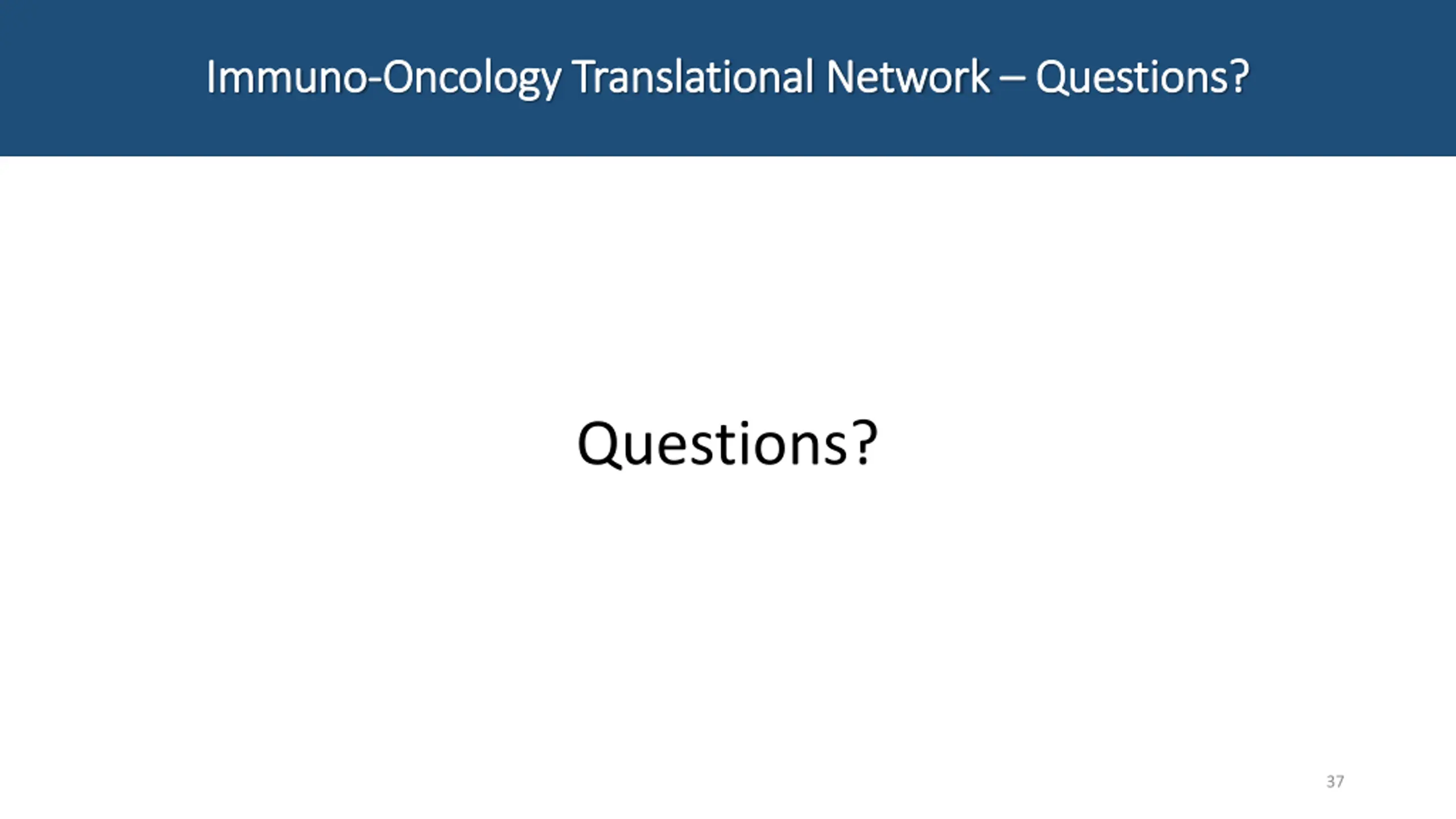 Immuno-Oncology Translational Network – Questions?

Questions?

37